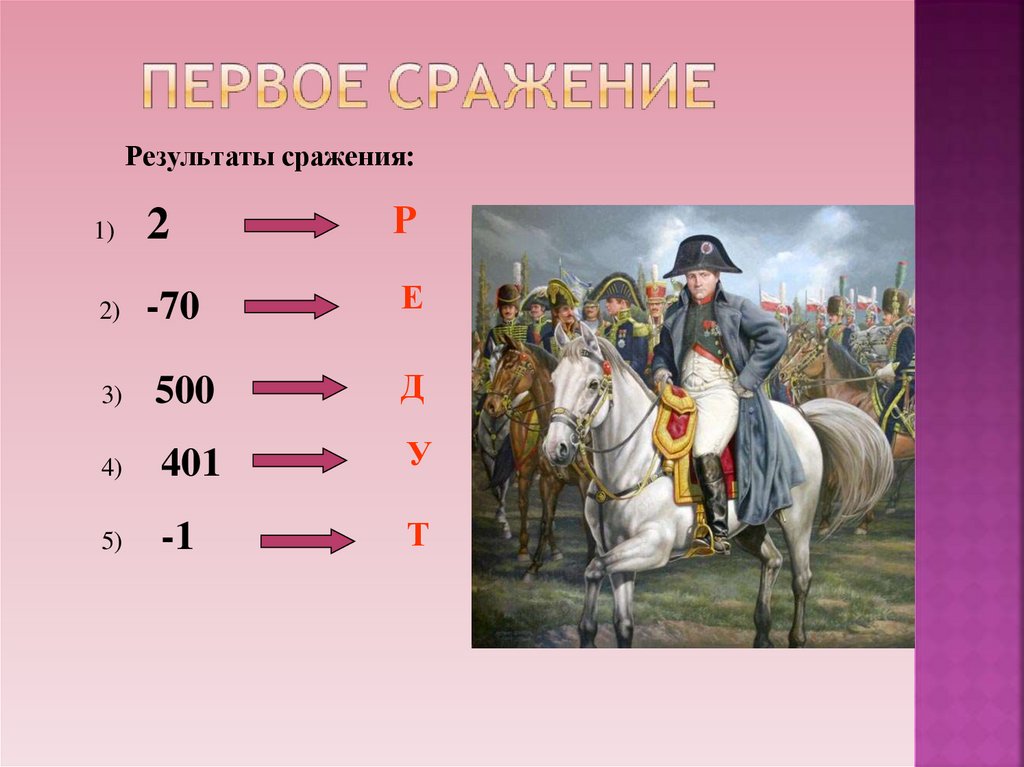 ПЕРВОЕ СРАЖЕНИЕ

Результаты сражения:

1) 2 Р

2) -70 Е

3) 500 Д

4) 401 У

5) -1 Т